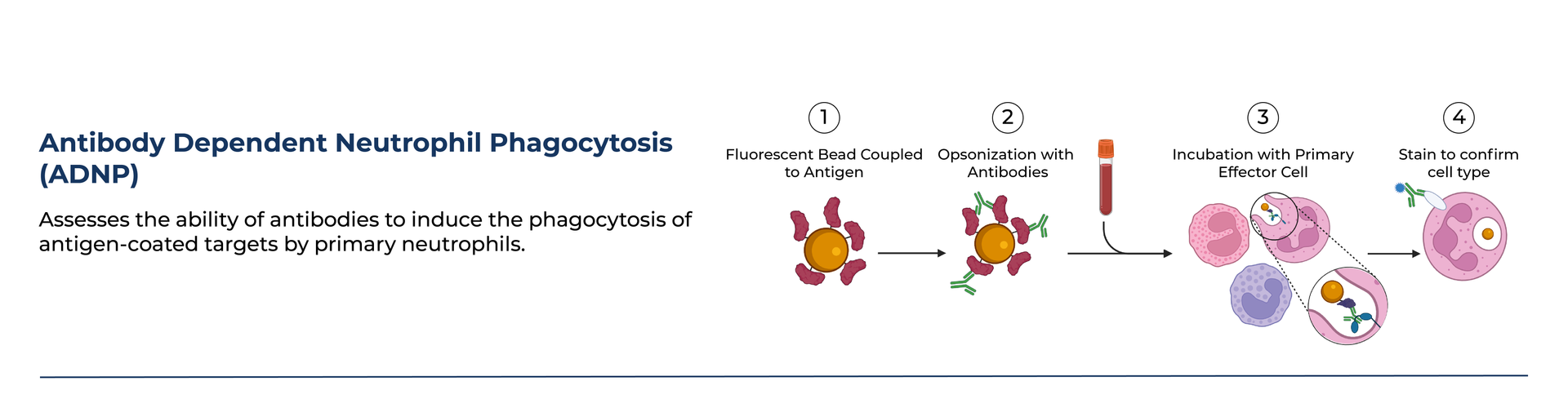 Antibody Dependent Neutrophil Phagocytosis (ADNP)

Assesses the ability of antibodies to induce the phagocytosis of antigen-coated targets by primary neutrophils.

1
Fluorescent Bead Coupled to Antigen

2
Opsonization with Antibodies

3
Incubation with Primary Effector Cell

4
Stain to confirm cell type